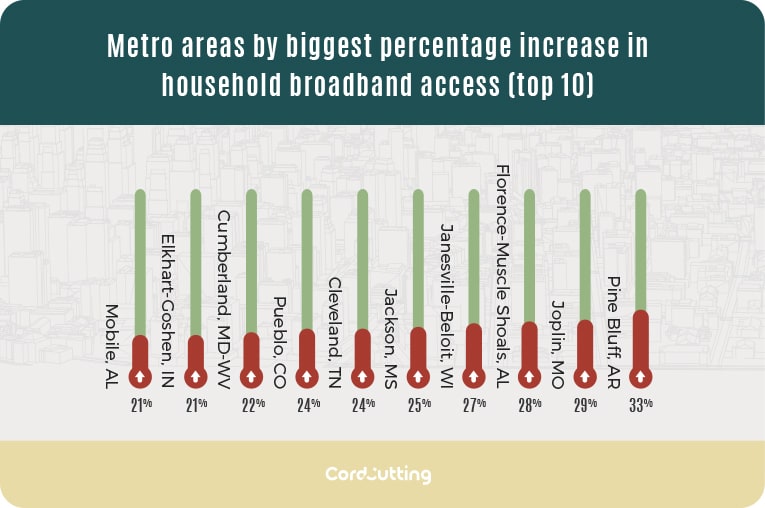 Metro areas by biggest percentage increase in household broadband access (top 10)

Mobile, AL
21%

Elkhart-Goshen, IN
21%

Cumberland, MD-WV
22%

Pueblo, CO
24%

Cleveland, TN
24%

Jackson, MS
25%

Janesville-Beloit, WI
27%

Florence-Muscle Shoals, AL
28%

Joplin, MO
29%

Pine Bluff, AR
33%

CordCutting